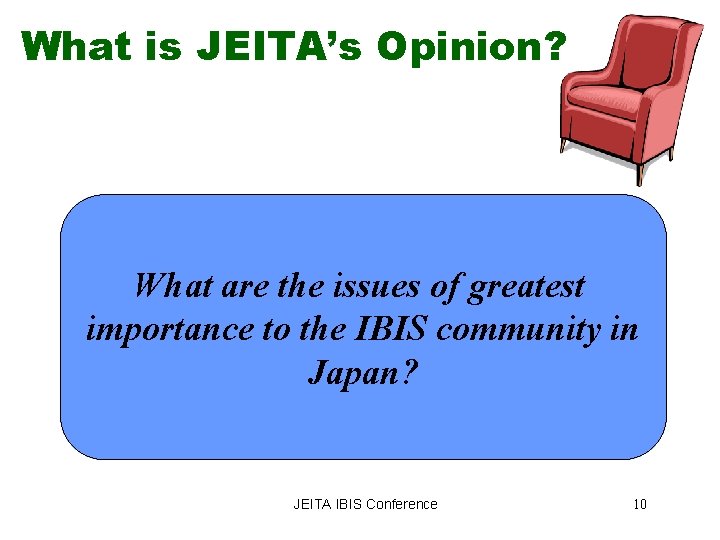 What is JEITA's Opinion?

What are the issues of greatest importance to the IBIS community in Japan?

JEITA IBIS Conference

10